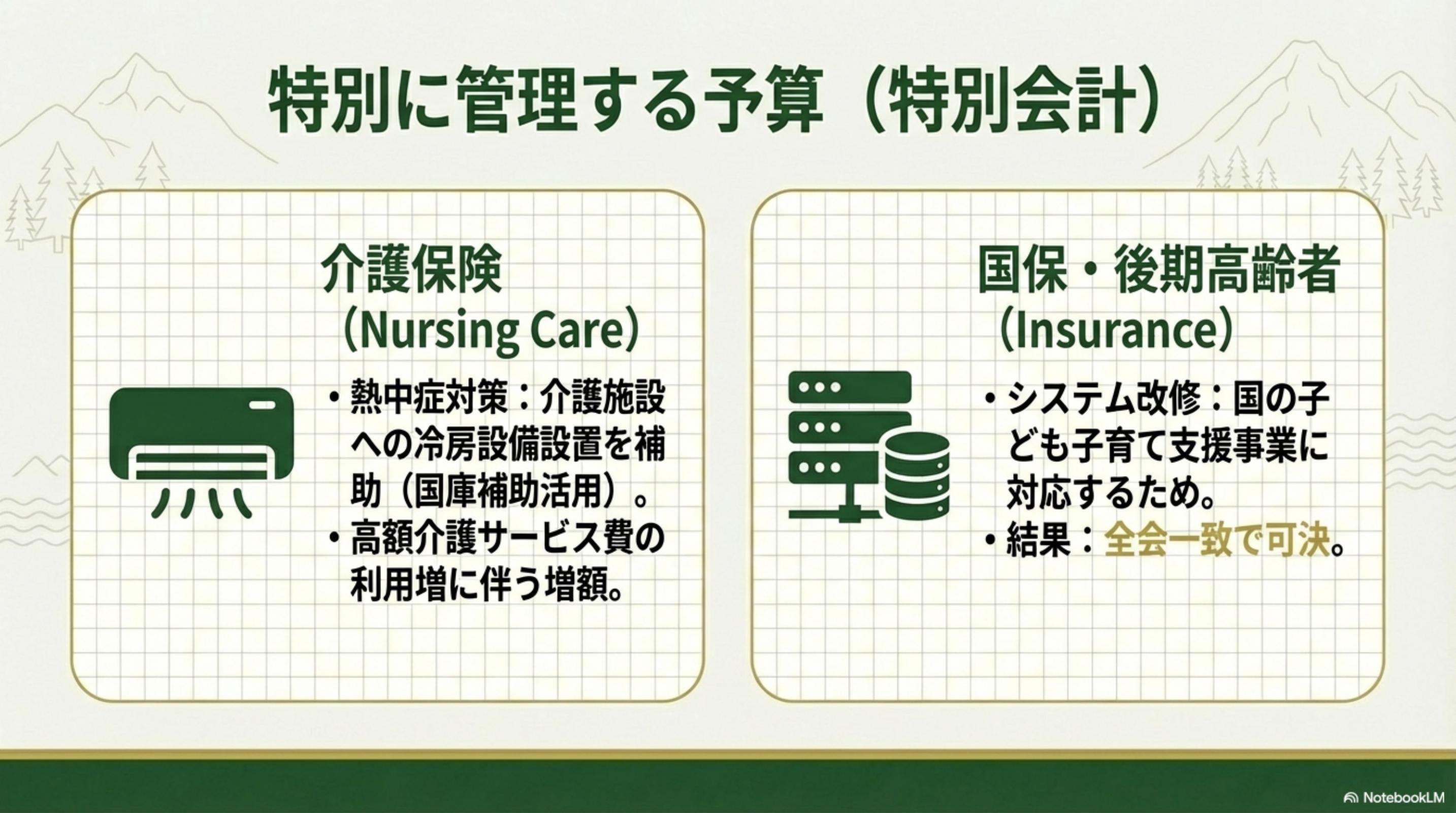 特別に管理する予算（特別会計）

介護保険
（Nursing Care）

・熱中症対策：介護施設への冷房設備設置を補助（国庫補助活用）。
・高額介護サービス費の利用増に伴う増額。

国保・後期高齢者
（Insurance）

・システム改修：国の子ども子育て支援事業に対応するため。
・結果：全会一致で可決。

NotebookLM